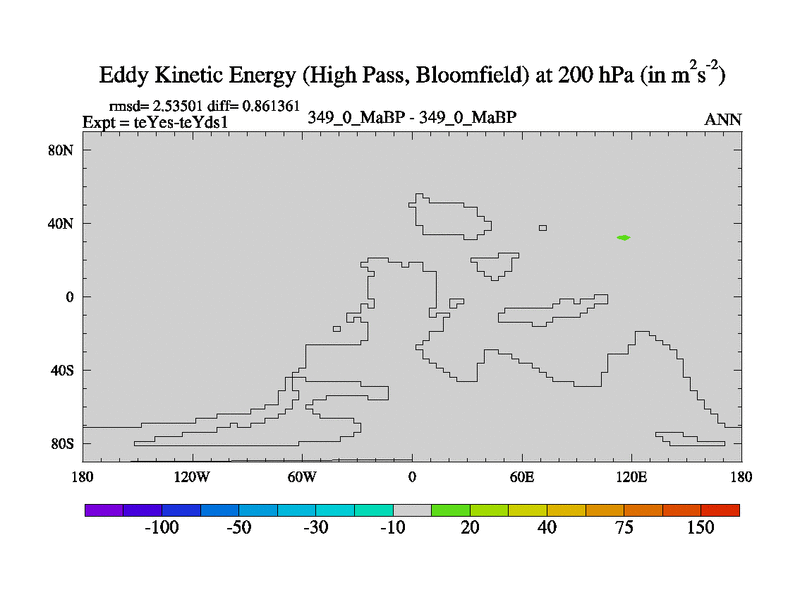 Eddy Kinetic Energy (High Pass, Bloomfield) at 200 hPa (in $m^2s^{-2}$)

rmsd= 2.53501 diff= 0.861361
Expt = teYes-teYds1
349_0_MaBP - 349_0_MaBP
ANN

80N
40N
0
40S
80S

180
120W
60W
0
60E
120E
180

-100
-50
-30
-10
20
40
75
150